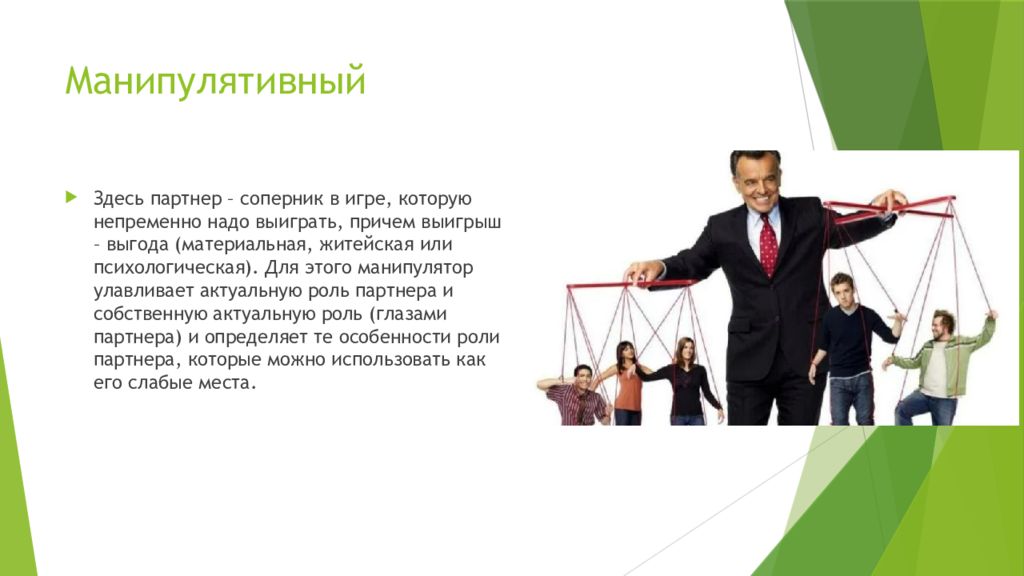 Манипулятивный

Здесь партнер – соперник в игре, которую непременно надо выиграть, причем выигрыш – выгода (материальная, житейская или психологическая). Для этого манипулятор улавливает актуальную роль партнера и собственную актуальную роль (глазами партнера) и определяет те особенности роли партнера, которые можно использовать как его слабые места.